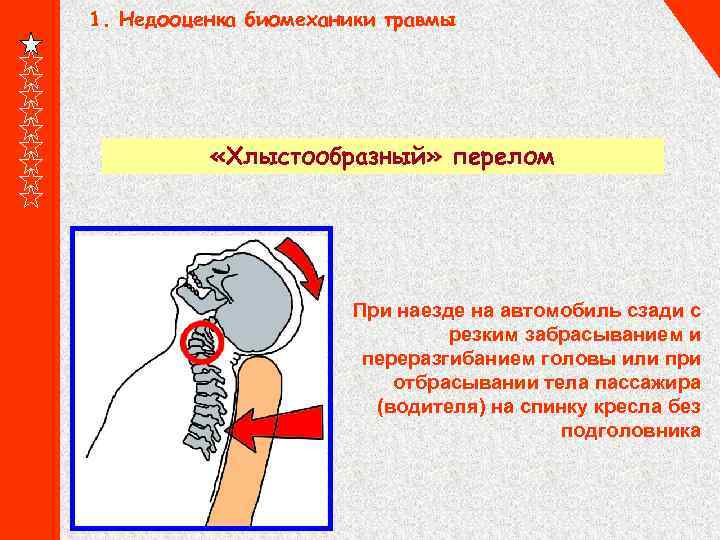 1. Недооценка биомеханики травмы

«Хлыстообразный» перелом

При наезде на автомобиль сзади с резким забрасыванием и переразгибанием головы или при отбрасывании тела пассажира (водителя) на спинку кресла без подголовника